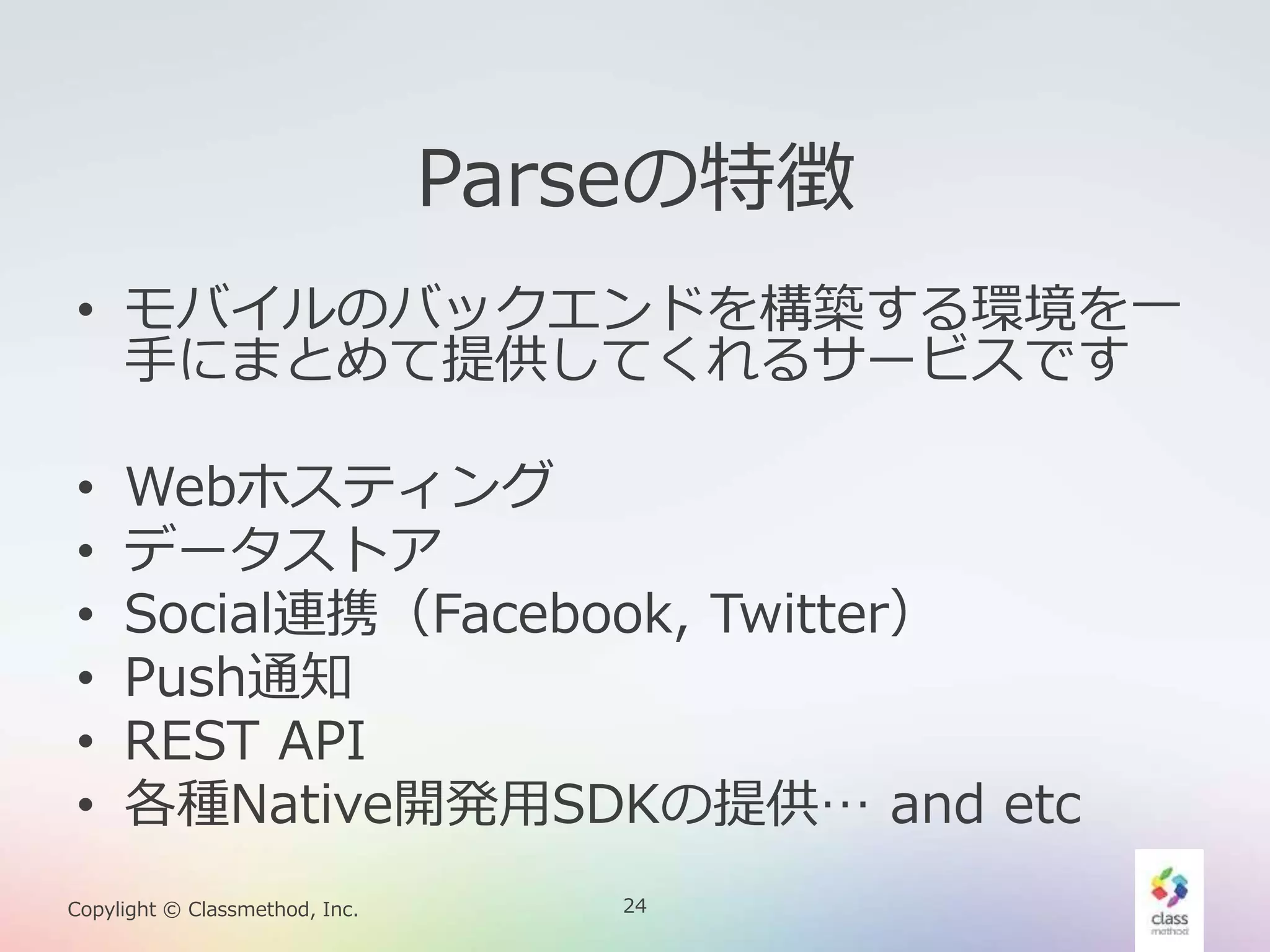 Parseの特徴

• モバイルのバックエンドを構築する環境を一手にまとめて提供してくれるサービスです

• Webホスティング
• データストア
• Social連携（Facebook, Twitter）
• Push通知
• REST API
• 各種Native開発用SDKの提供… and etc

Copylight © Classmethod, Inc.

24

class
method